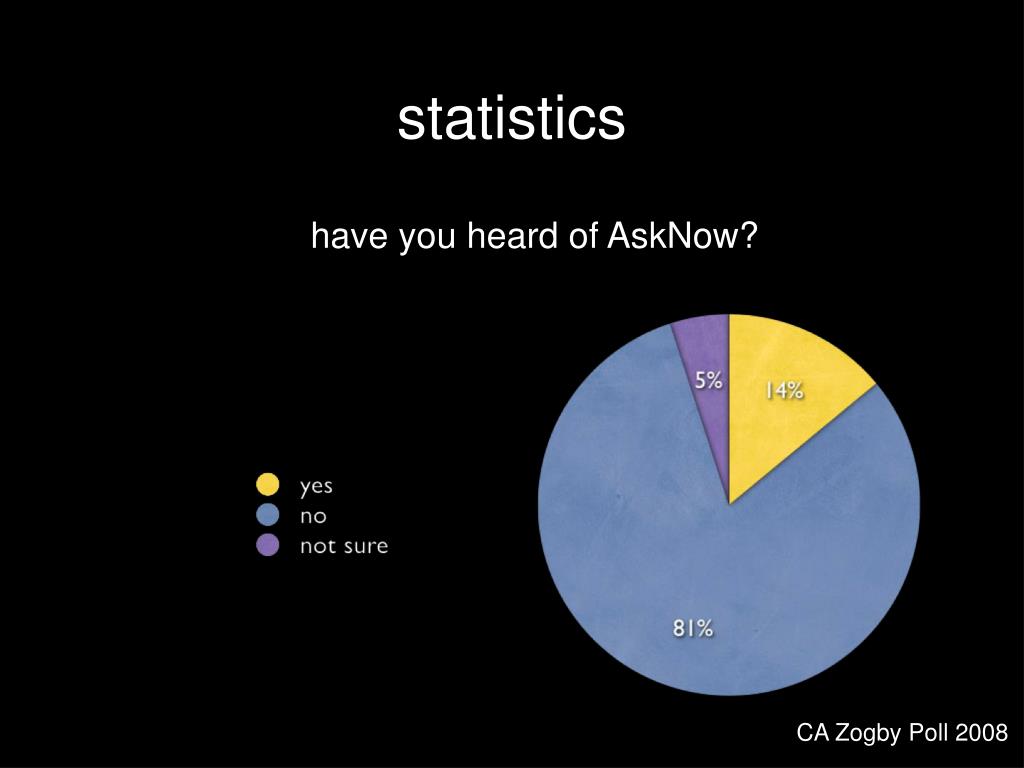 statistics

have you heard of AskNow?

yes
no
not sure

5%
14%
81%

CA Zogby Poll 2008